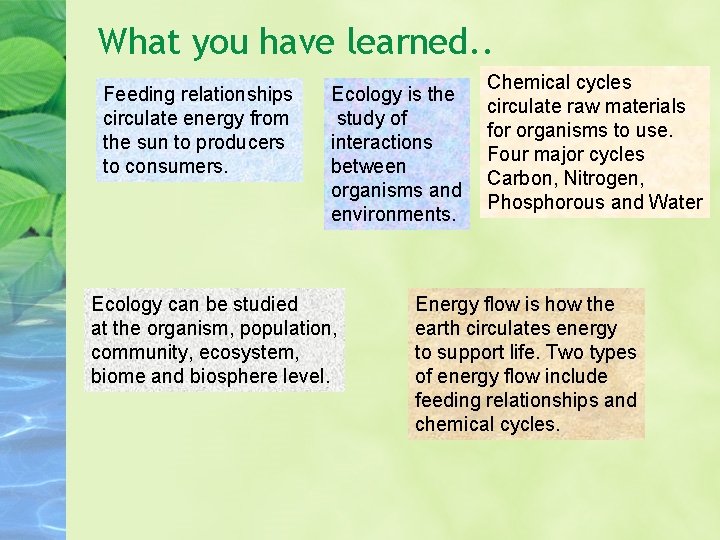 What you have learned..

Feeding relationships circulate energy from the sun to producers to consumers.

Ecology is the study of interactions between organisms and environments.

Chemical cycles circulate raw materials for organisms to use. Four major cycles Carbon, Nitrogen, Phosphorous and Water

Ecology can be studied at the organism, population, community, ecosystem, biome and biosphere level.

Energy flow is how the earth circulates energy to support life. Two types of energy flow include feeding relationships and chemical cycles.